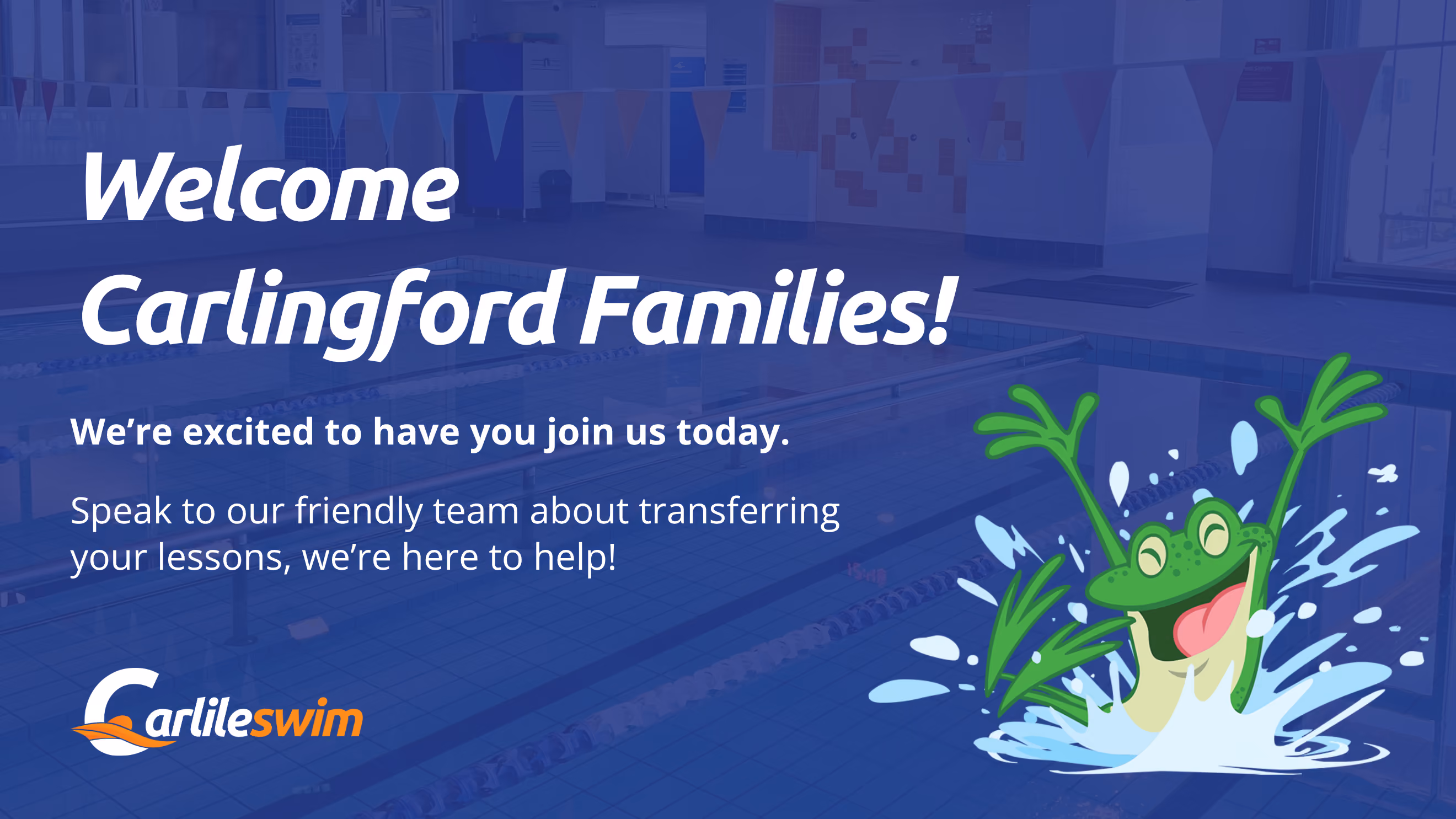 Welcome Carlingford Families!

We’re excited to have you join us today.

Speak to our friendly team about transferring your lessons, we’re here to help!

Carlileswim